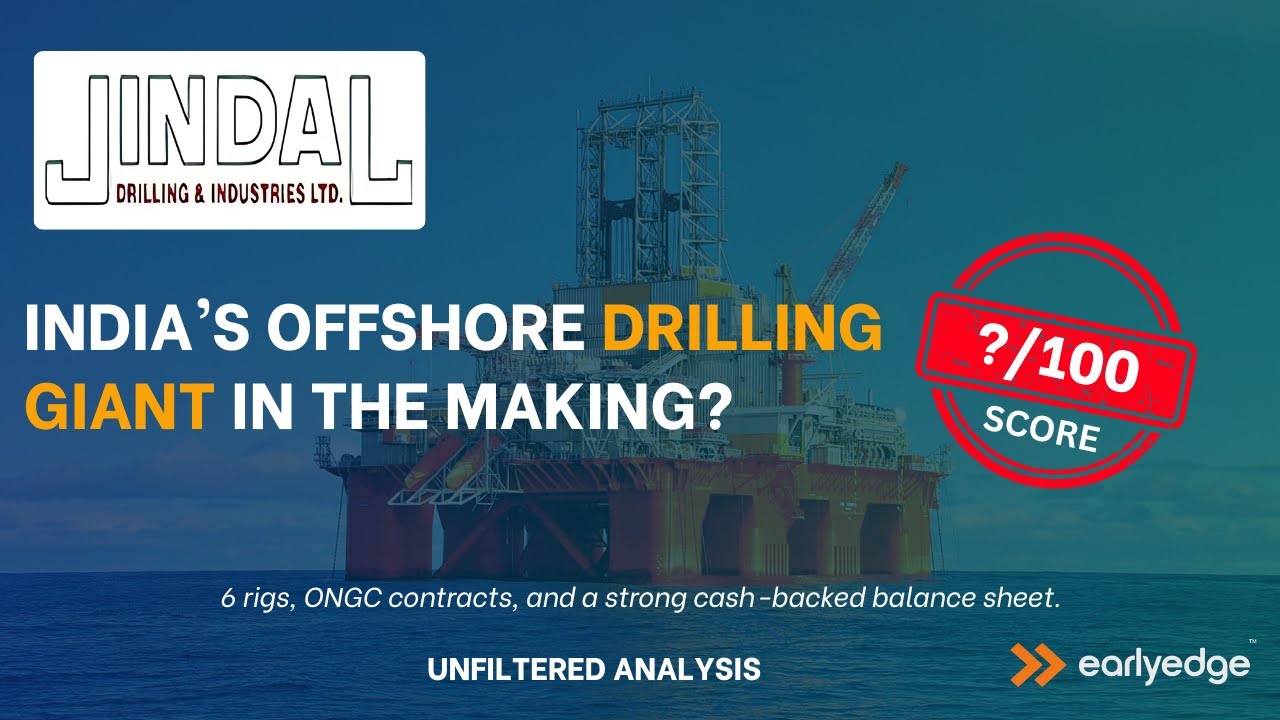 JINDAL
DRILLING & INDUSTRIES LTD.

INDIA'S OFFSHORE DRILLING GIANT IN THE MAKING?

?/100
SCORE

6 rigs, ONGC contracts, and a strong cash-backed balance sheet.

UNFILTERED ANALYSIS

earlyedge™